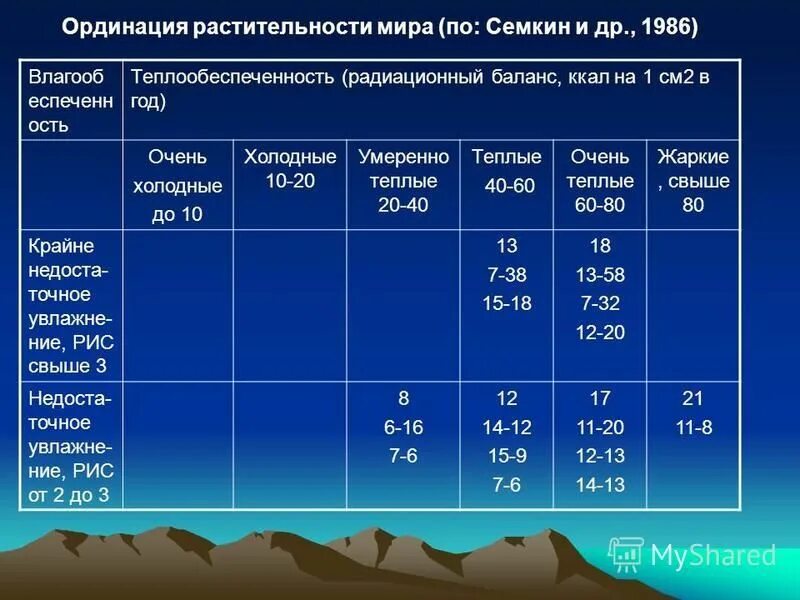 Ординация растительности мира (по: Семкин и др., 1986)

| Влагообеспеченность | Теплообеспеченность (радиационный баланс, ккал на 1 см2 в год) | | | | | |
|---|---|---|---|---|---|---|
| | Очень холодные до 10 | Холодные 10-20 | Умеренно теплые 20-40 | Теплые 40-60 | Очень теплые 60-80 | Жаркие, свыше 80 |
| Крайне недостаточное увлажнение, РИС свыше 3 | | | | 13 7-38 15-18 | 18 13-58 7-32 12-20 | |
| Недостаточное увлажнение, РИС от 2 до 3 | | | 8 6-16 7-6 | 12 14-12 15-9 7-6 | 17 11-20 12-13 14-13 | 21 11-8 |

MyShared